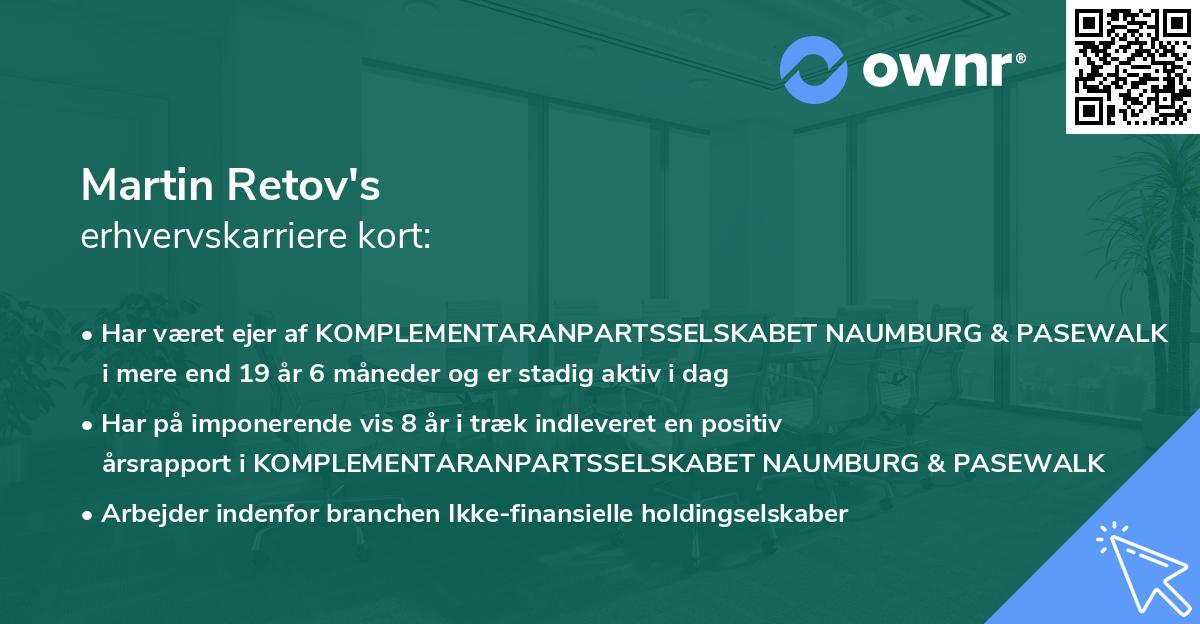 ownr®

Martin Retov's
erhvervskarriere kort:

• Har været ejer af KOMPLEMENTARANPARTSSELSKABET NAUMBURG & PASEWALK i mere end 19 år 6 måneder og er stadig aktiv i dag

• Har på imponerende vis 8 år i træk indleveret en positiv årsrapport i KOMPLEMENTARANPARTSSELSKABET NAUMBURG & PASEWALK

• Arbejder indenfor branchen Ikke-finansielle holdingselskaber